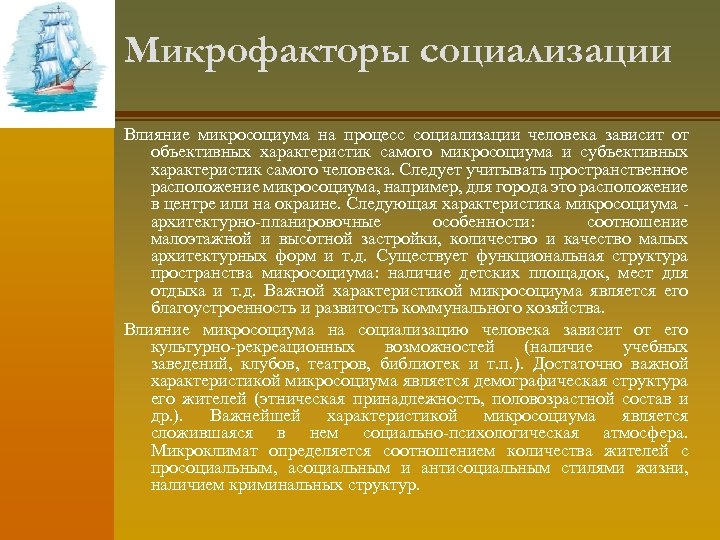 Микрофакторы социализации

Влияние микросоциума на процесс социализации человека зависит от объективных характеристик самого микросоциума и субъективных характеристик самого человека. Следует учитывать пространственное расположение микросоциума, например, для города это расположение в центре или на окраине. Следующая характеристика микросоциума - архитектурно-планировочные особенности: соотношение малоэтажной и высотной застройки, количество и качество малых архитектурных форм и т.д. Существует функциональная структура пространства микросоциума: наличие детских площадок, мест для отдыха и т.д. Важной характеристикой микросоциума является его благоустроенность и развитость коммунального хозяйства.

Влияние микросоциума на социализацию человека зависит от его культурно-рекреационных возможностей (наличие учебных заведений, клубов, театров, библиотек и т.п.). Достаточно важной характеристикой микросоциума является демографическая структура его жителей (этническая принадлежность, половозрастной состав и др.). Важнейшей характеристикой микросоциума является сложившаяся в нем социально-психологическая атмосфера. Микроклимат определяется соотношением количества жителей с просоциальным, асоциальным и антисоциальным стилями жизни, наличием криминальных структур.